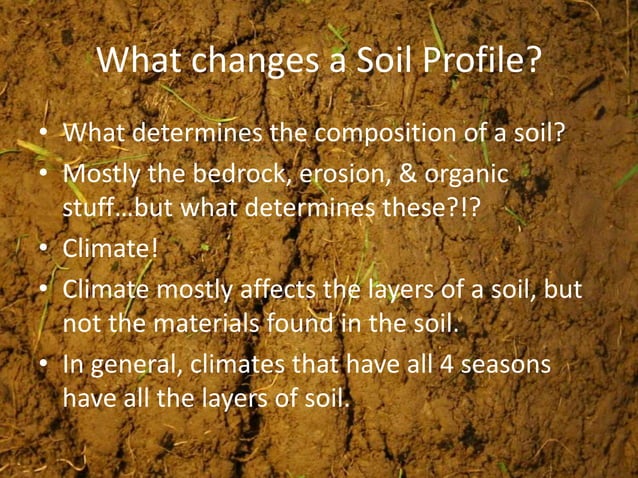 What changes a Soil Profile?

• What determines the composition of a soil?
• Mostly the bedrock, erosion, & organic stuff…but what determines these?!?
• Climate!
• Climate mostly affects the layers of a soil, but not the materials found in the soil.
• In general, climates that have all 4 seasons have all the layers of soil.